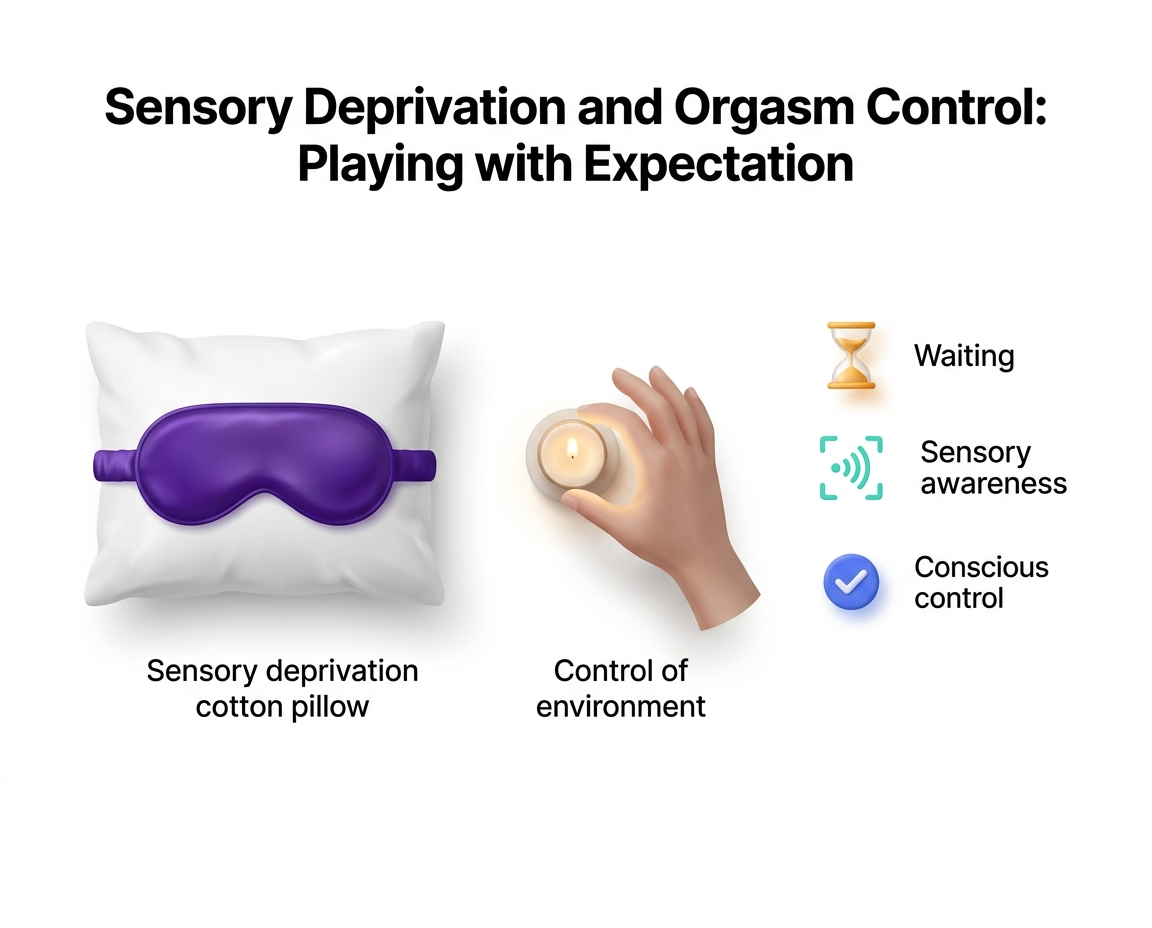 Sensory Deprivation and Orgasm Control: Playing with Expectation

Sensory deprivation cotton pillow

Control of environment

Waiting

Sensory awareness

Conscious control